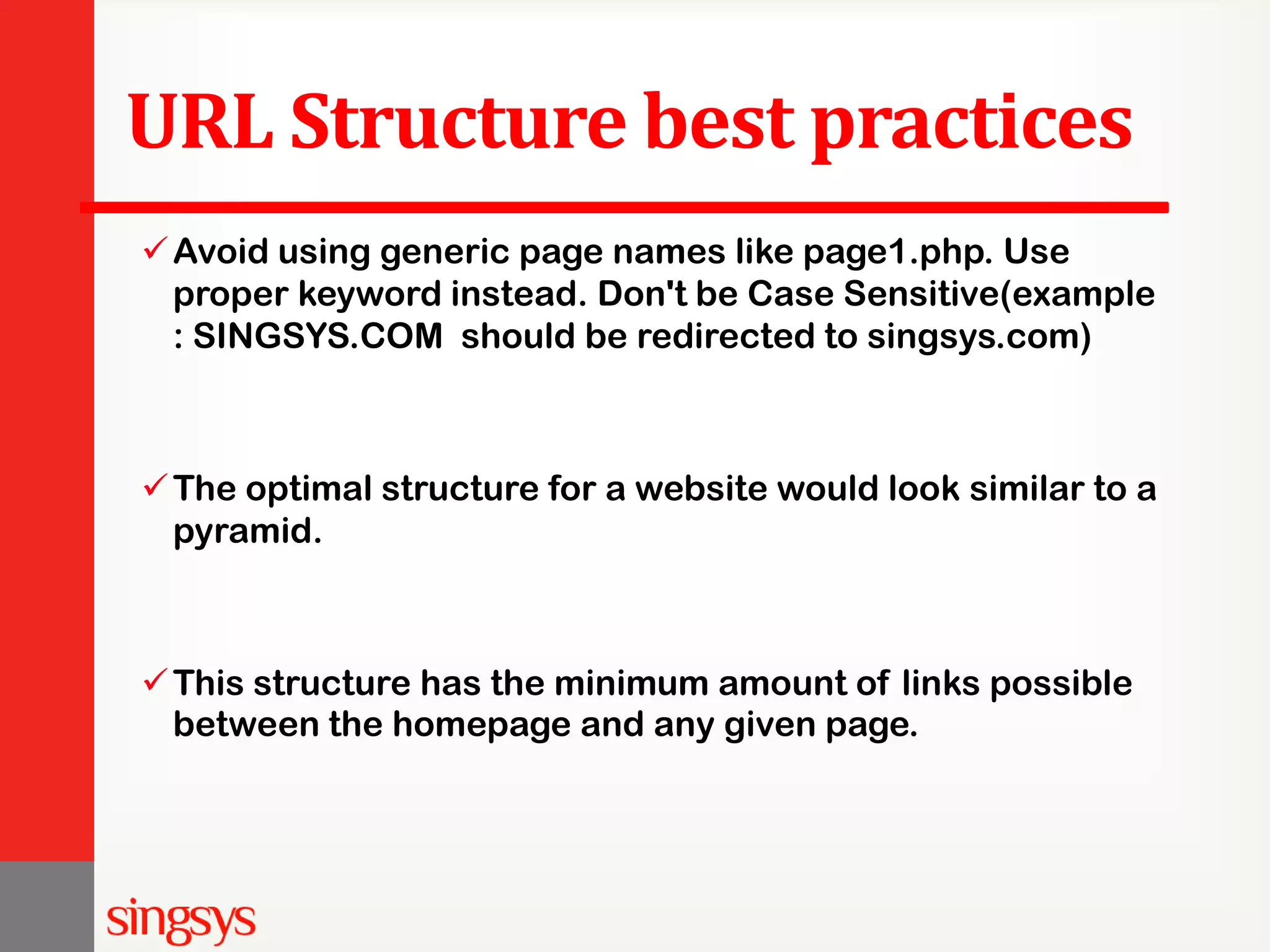 URL Structure best practices

✓ Avoid using generic page names like page1.php. Use proper keyword instead. Don't be Case Sensitive(example : SINGSYS.COM should be redirected to singsys.com)

✓ The optimal structure for a website would look similar to a pyramid.

✓ This structure has the minimum amount of links possible between the homepage and any given page.

singsys